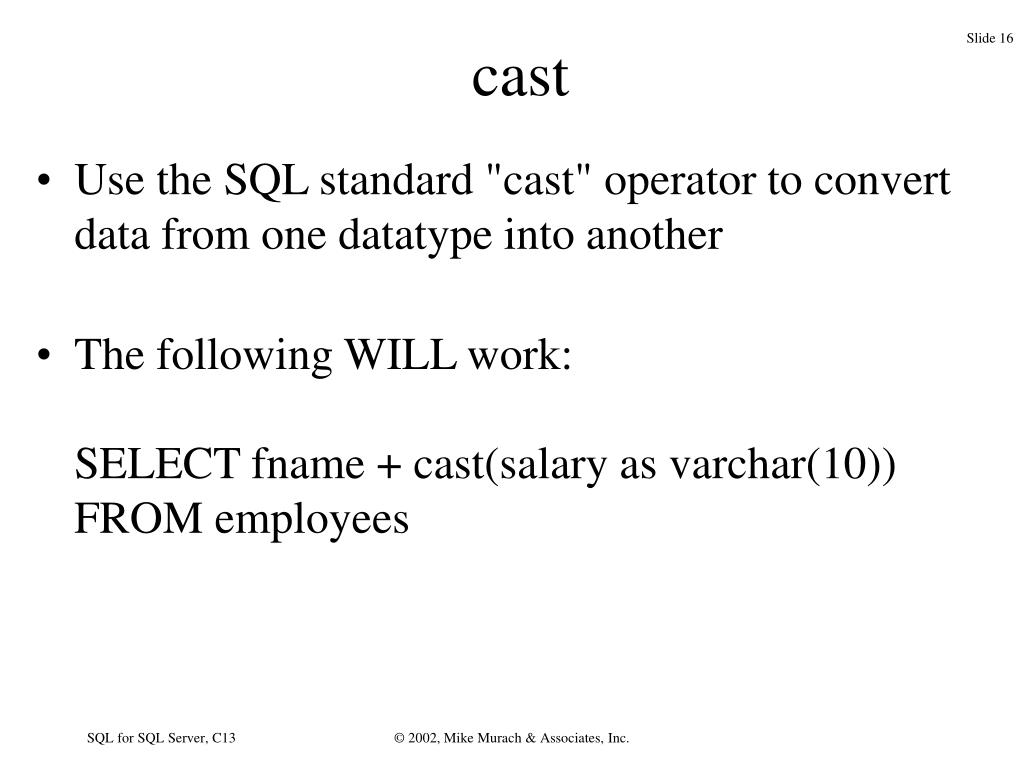 Slide 16

cast

• Use the SQL standard "cast" operator to convert data from one datatype into another

• The following WILL work:

SELECT fname + cast(salary as varchar(10))
FROM employees

SQL for SQL Server, C13

© 2002, Mike Murach & Associates, Inc.